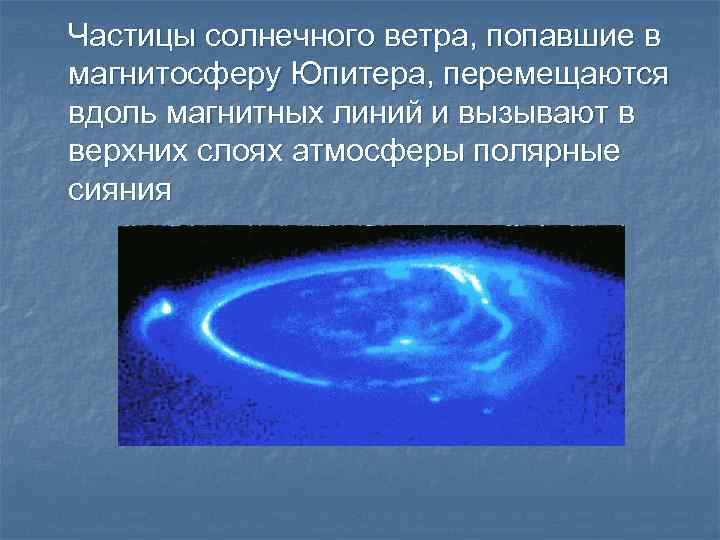 Частицы солнечного ветра, попавшие в магнитосферу Юпитера, перемещаются вдоль магнитных линий и вызывают в верхних слоях атмосферы полярные сияния